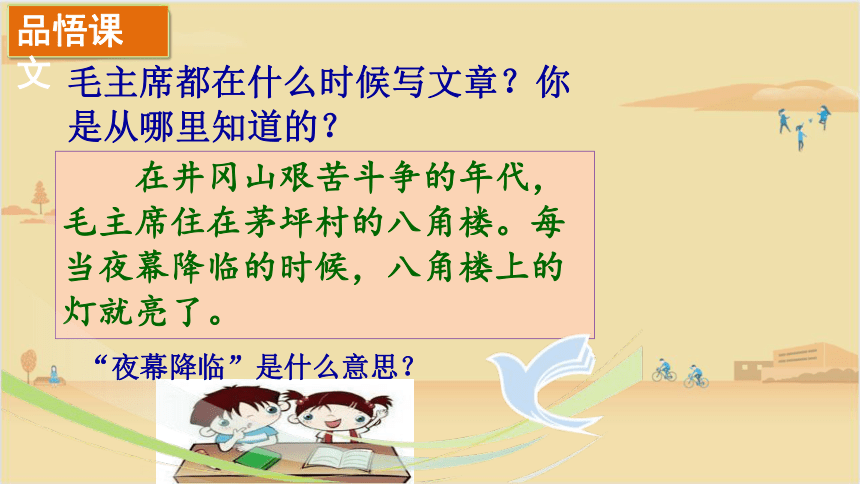 品悟课文

毛主席都在什么时候写文章？你是从哪里知道的？

在井冈山艰苦斗争的年代，毛主席住在茅坪村的八角楼。每当夜幕降临的时候，八角楼上的灯就亮了。

“夜幕降临”是什么意思？